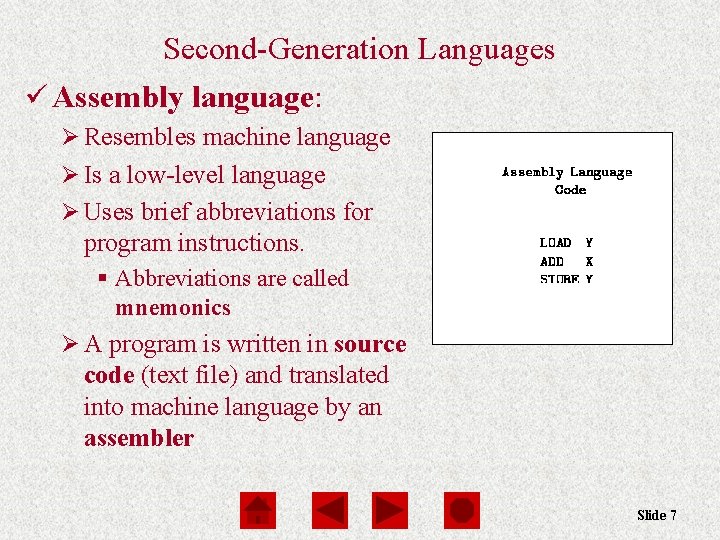 Second-Generation Languages

✓ Assembly language:

➢ Resembles machine language

➢ Is a low-level language

➢ Uses brief abbreviations for program instructions.

▪ Abbreviations are called mnemonics

➢ A program is written in source code (text file) and translated into machine language by an assembler

Assembly Language
Code

LOAD Y
ADD X
STORE Y

Slide 7